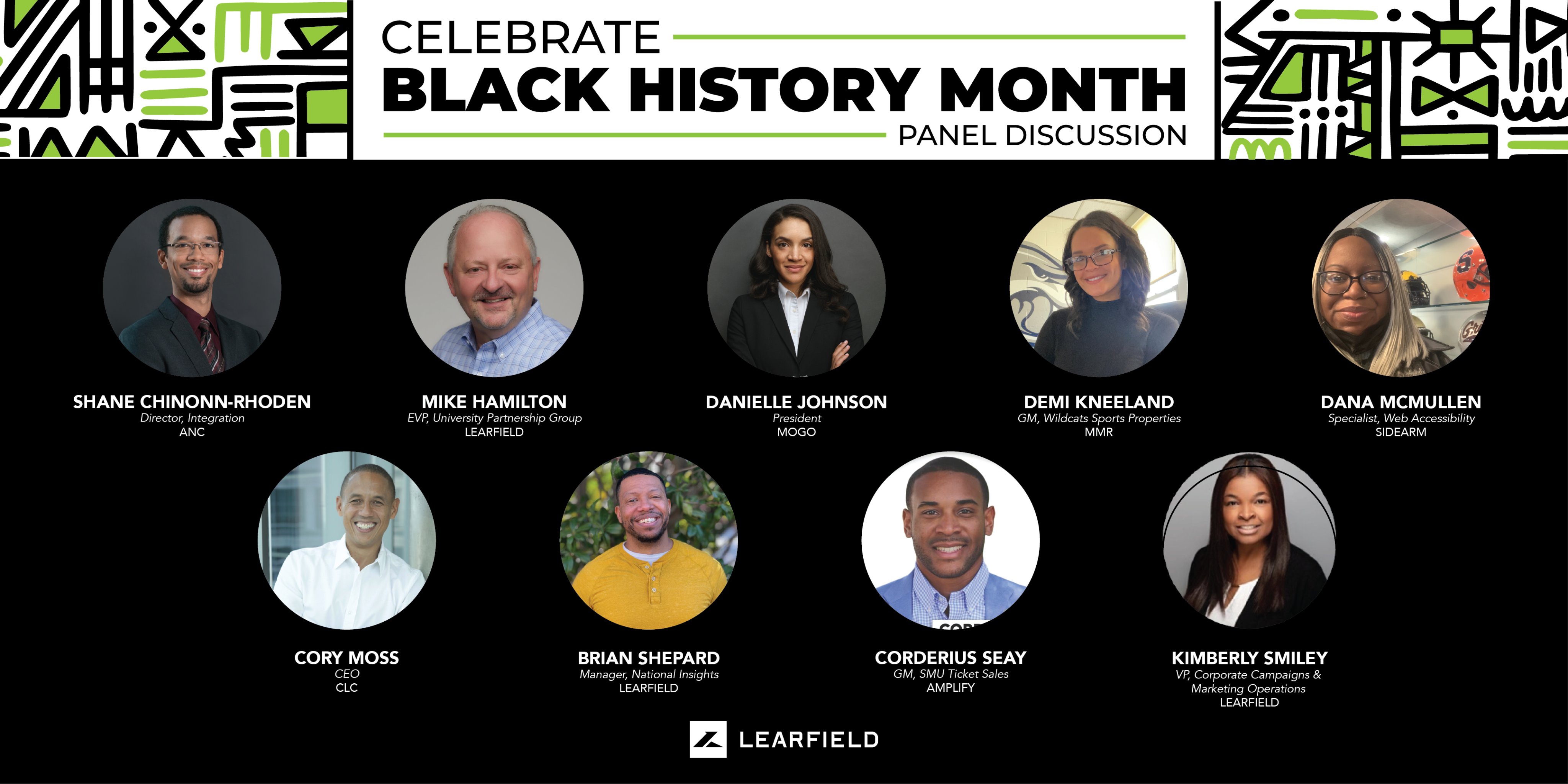 CELEBRATE
BLACK HISTORY MONTH
PANEL DISCUSSION

SHANE CHINONN-RHODEN
Director, Integration
ANC

MIKE HAMILTON
EVP, University Partnership Group
LEARFIELD

DANIELLE JOHNSON
President
MOGO

DEMI KNEELAND
GM, Wildcats Sports Properties
MMR

DANA MCMULLEN
Specialist, Web Accessibility
SIDEARM

CORY MOSS
CEO
CLC

BRIAN SHEPARD
Manager, National Insights
LEARFIELD

CORDERIUS SEAY
GM, SMU Ticket Sales
AMPLIFY

KIMBERLY SMILEY
VP, Corporate Campaigns & Marketing Operations
LEARFIELD

LEARFIELD